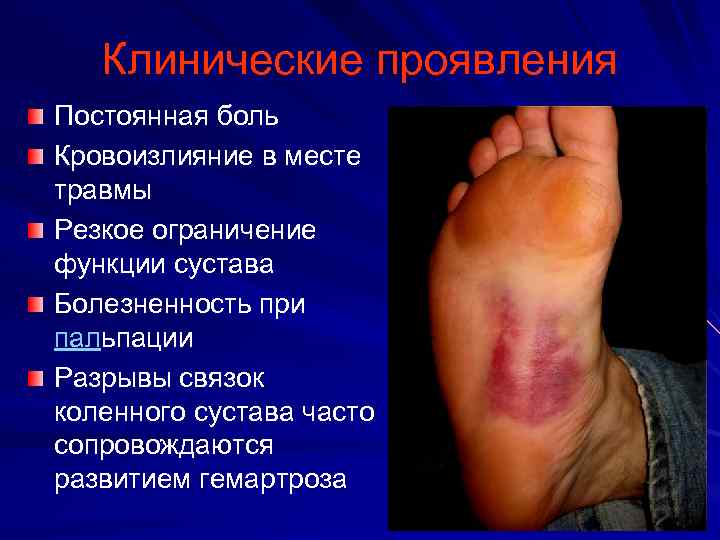 Клинические проявления

Постоянная боль

Кровоизлияние в месте травмы

Резкое ограничение функции сустава

Болезненность при пальпации

Разрывы связок коленного сустава часто сопровождаются развитием гемартроза